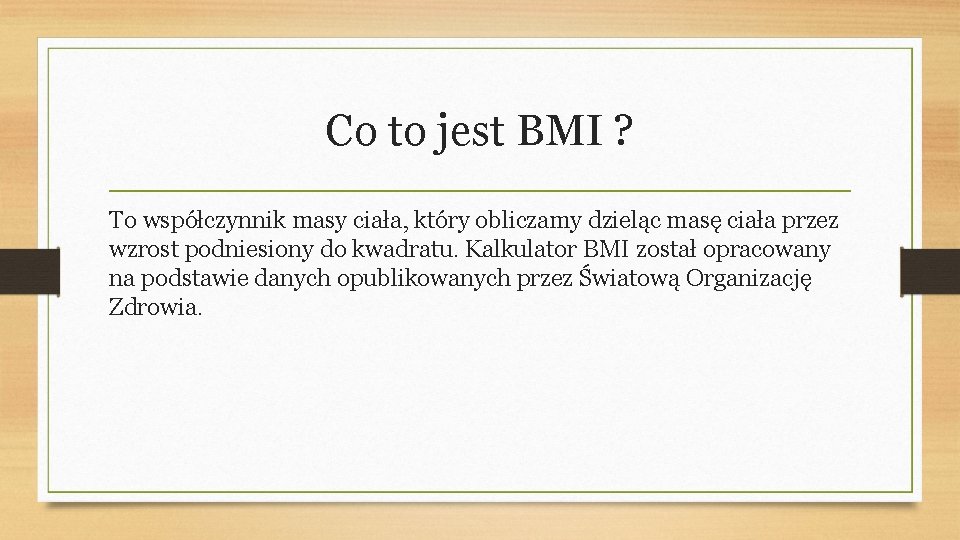 Co to jest BMI ?

To współczynnik masy ciała, który obliczamy dzieląc masę ciała przez wzrost podniesiony do kwadratu. Kalkulator BMI został opracowany na podstawie danych opublikowanych przez Światową Organizację Zdrowia.